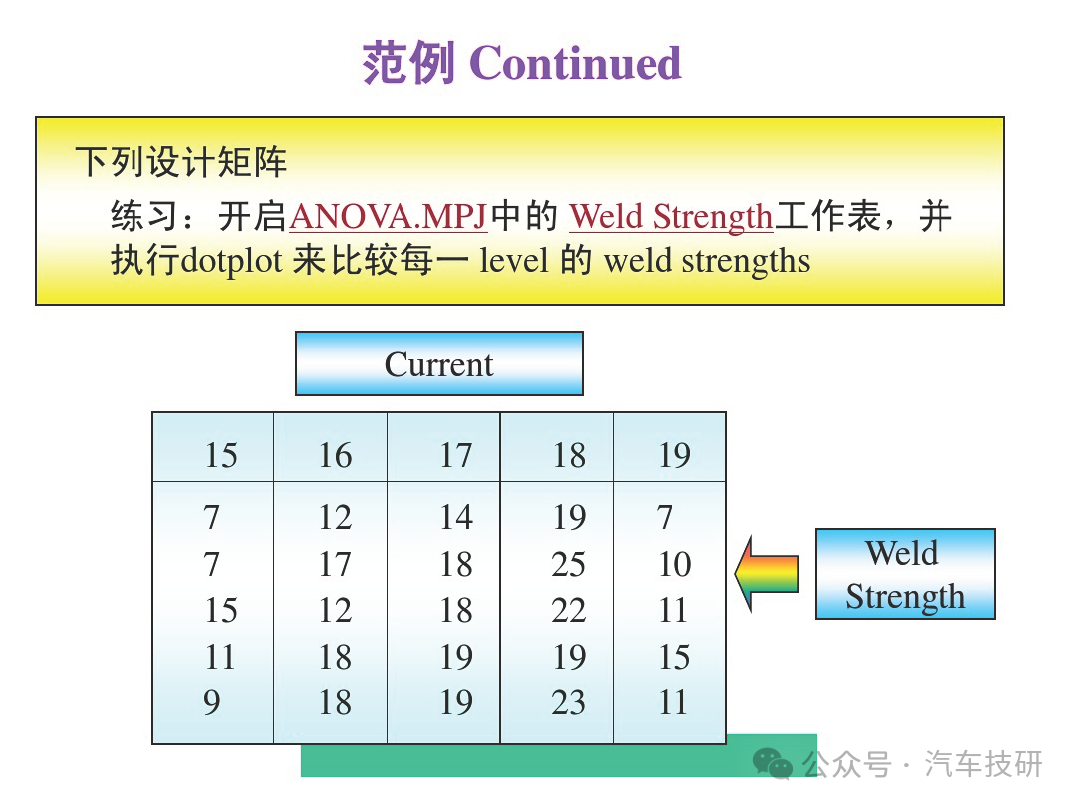 范例 Continued

下列设计矩阵

练习：开启ANOVA.MPJ中的 Weld Strength工作表，并执行dotplot 来比较每一 level 的 weld strengths

Current

| 15 | 16 | 17 | 18 | 19 |
|---|---|---|---|---|
| 7 | 12 | 14 | 19 | 7 |
| 7 | 17 | 18 | 25 | 10 |
| 15 | 12 | 18 | 22 | 11 |
| 11 | 18 | 19 | 19 | 15 |
| 9 | 18 | 19 | 23 | 11 |

Weld Strength

公众号 · 汽车技研